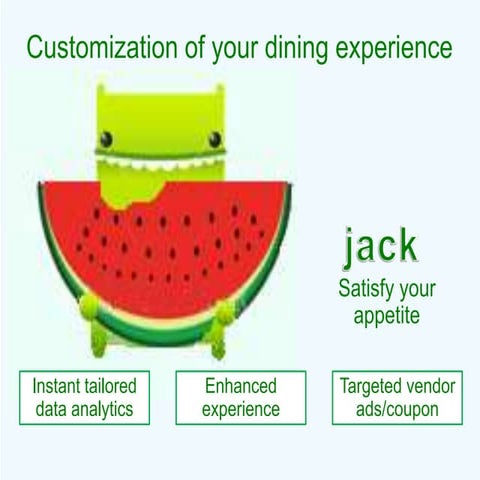 Customization of your dining experience

jack

Satisfy your appetite

Instant tailored data analytics

Enhanced experience

Targeted vendor ads/coupon